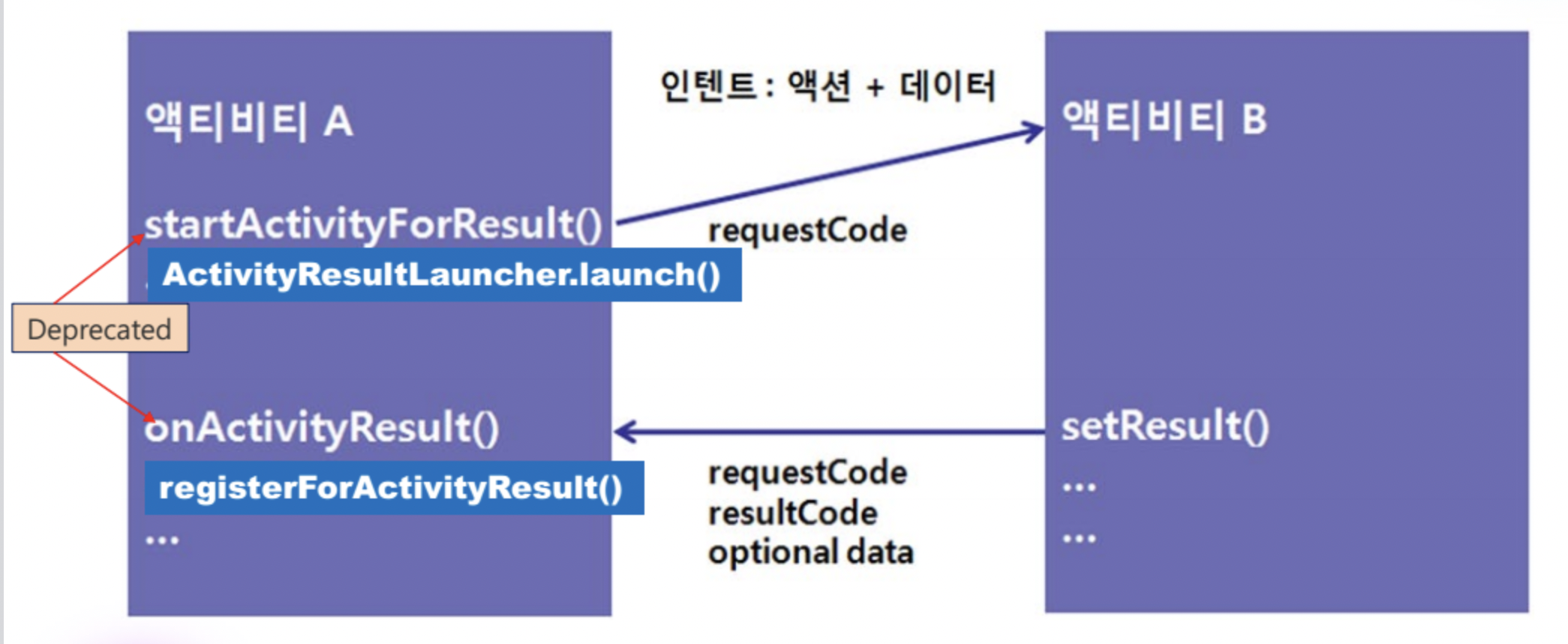 액티비티 A

startActivityForResult()

ActivityResultLauncher.launch()

Deprecated

onActivityResult()

registerForActivityResult()

...

인텐트 : 액션 + 데이터

requestCode

requestCode
resultCode
optional data

액티비티 B

setResult()

...

...